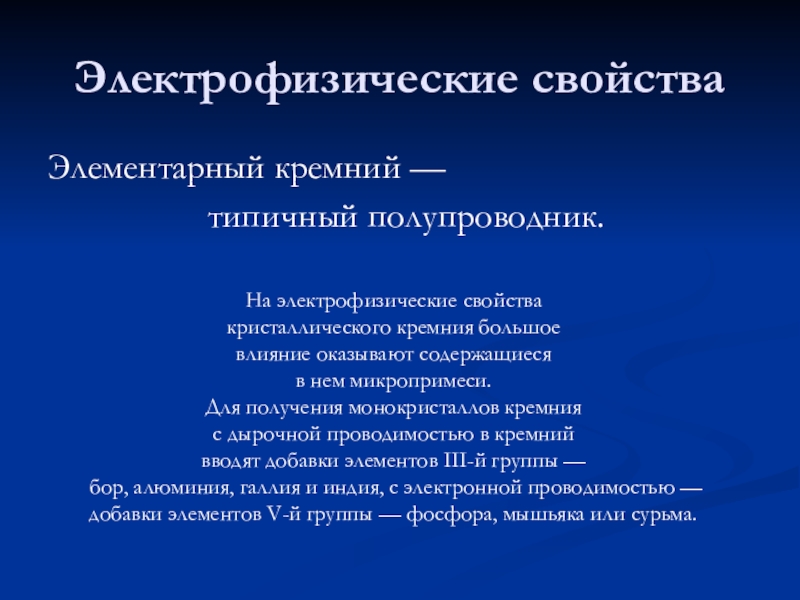 Электрофизические свойства

Элементарный кремний — типичный полупроводник.

На электрофизические свойства кристаллического кремния большое влияние оказывают содержащиеся в нем микропримеси. Для получения монокристаллов кремния с дырочной проводимостью в кремний вводят добавки элементов III-й группы — бор, алюминия, галлия и индия, с электронной проводимостью — добавки элементов V-й группы — фосфора, мышьяка или сурьма.